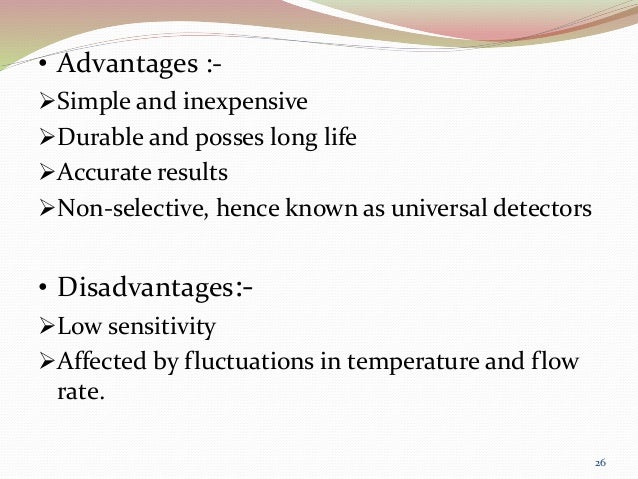 • Advantages :-

➢Simple and inexpensive

➢Durable and posses long life

➢Accurate results

➢Non-selective, hence known as universal detectors

• Disadvantages:-

➢Low sensitivity

➢Affected by fluctuations in temperature and flow rate.

26